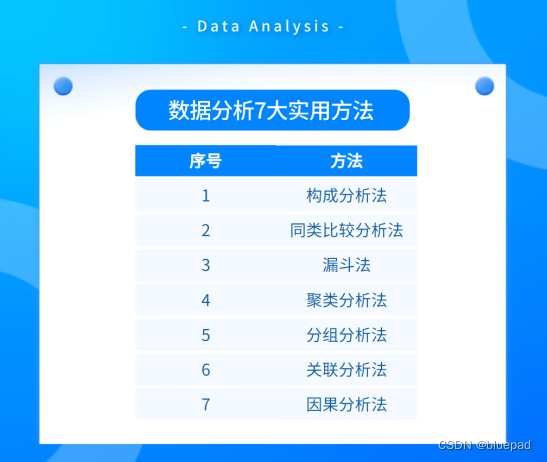 - Data Analysis -

数据分析7大实用方法

| 序号 | 方法 |
|---|---|
| 1 | 构成分析法 |
| 2 | 同类比较分析法 |
| 3 | 漏斗法 |
| 4 | 聚类分析法 |
| 5 | 分组分析法 |
| 6 | 关联分析法 |
| 7 | 因果分析法 |

CSDN @bluepad